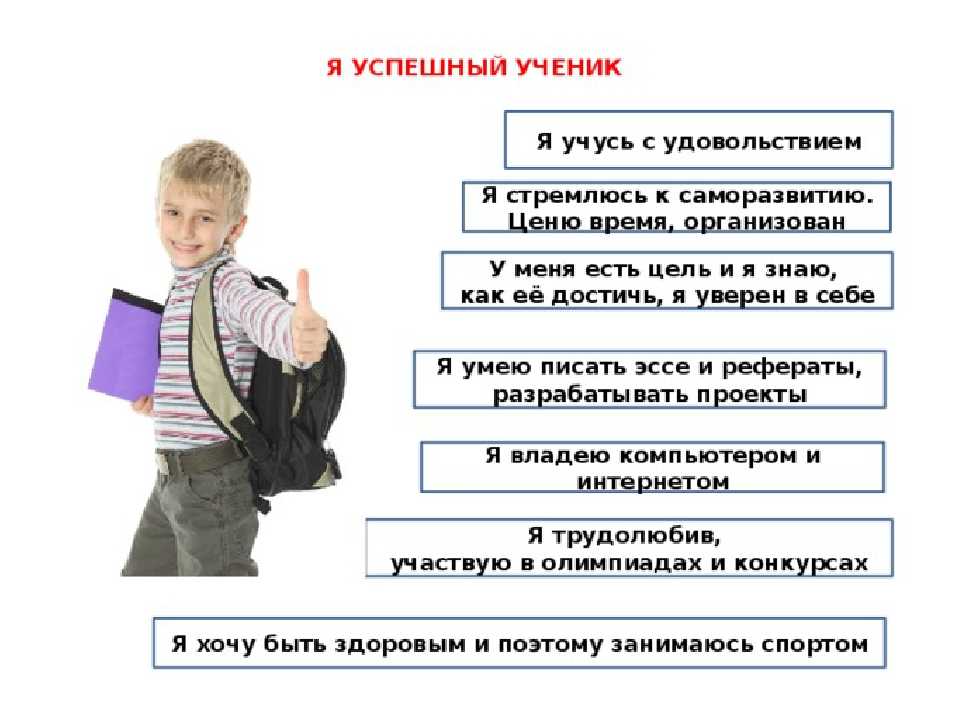 Я УСПЕШНЫЙ УЧЕНИК

Я учусь с удовольствием

Я стремлюсь к саморазвитию. Ценю время, организован

У меня есть цель и я знаю, как её достичь, я уверен в себе

Я умею писать эссе и рефераты, разрабатывать проекты

Я владею компьютером и интернетом

Я трудолюбив, участвую в олимпиадах и конкурсах

Я хочу быть здоровым и поэтому занимаюсь спортом